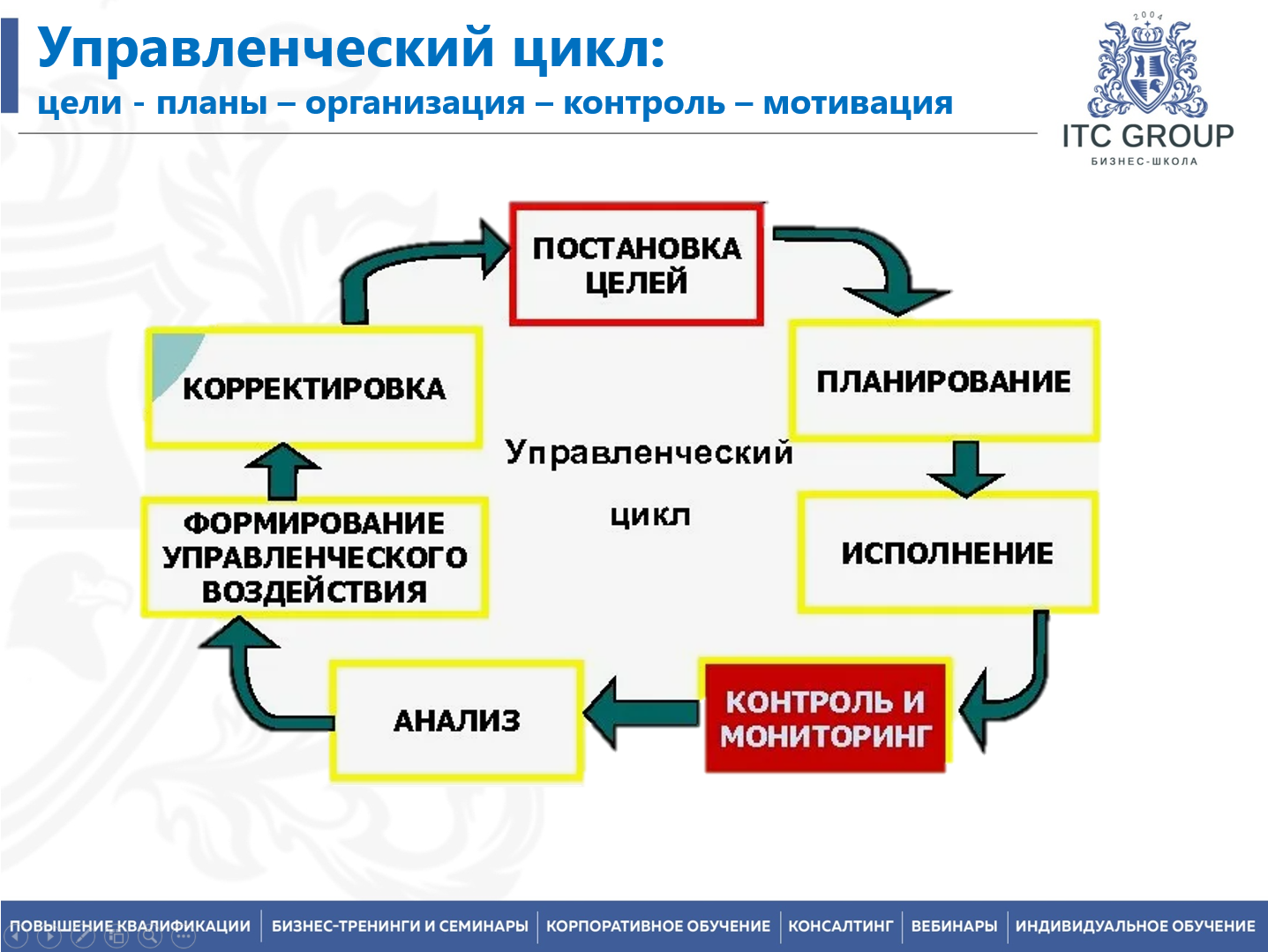 Управленческий цикл:
цели - планы – организация – контроль – мотивация

2004
ITC GROUP
БИЗНЕС-ШКОЛА

ПОСТАНОВКА ЦЕЛЕЙ

ПЛАНИРОВАНИЕ

ИСПОЛНЕНИЕ

КОНТРОЛЬ И МОНИТОРИНГ

АНАЛИЗ

ФОРМИРОВАНИЕ УПРАВЛЕНЧЕСКОГО ВОЗДЕЙСТВИЯ

КОРРЕКТИРОВКА

Управленческий цикл

ПОВЫШЕНИЕ КВАЛИФИКАЦИИ | БИЗНЕС-ТРЕНИНГИ И СЕМИНАРЫ | КОРПОРАТИВНОЕ ОБУЧЕНИЕ | КОНСАЛТИНГ | ВЕБИНАРЫ | ИНДИВИДУАЛЬНОЕ ОБУЧЕНИЕ